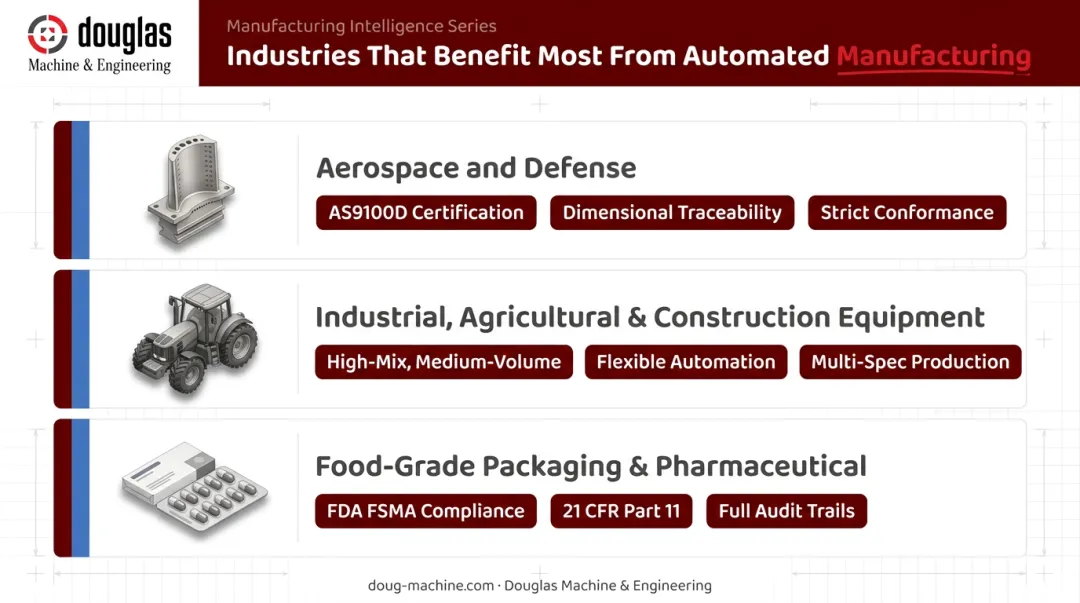 douglas
Machine & Engineering

Manufacturing Intelligence Series
Industries That Benefit Most From Automated Manufacturing

Aerospace and Defense
AS9100D Certification
Dimensional Traceability
Strict Conformance

Industrial, Agricultural & Construction Equipment
High-Mix, Medium-Volume
Flexible Automation
Multi-Spec Production

Food-Grade Packaging & Pharmaceutical
FDA FSMA Compliance
21 CFR Part 11
Full Audit Trails

doug-machine.com · Douglas Machine & Engineering